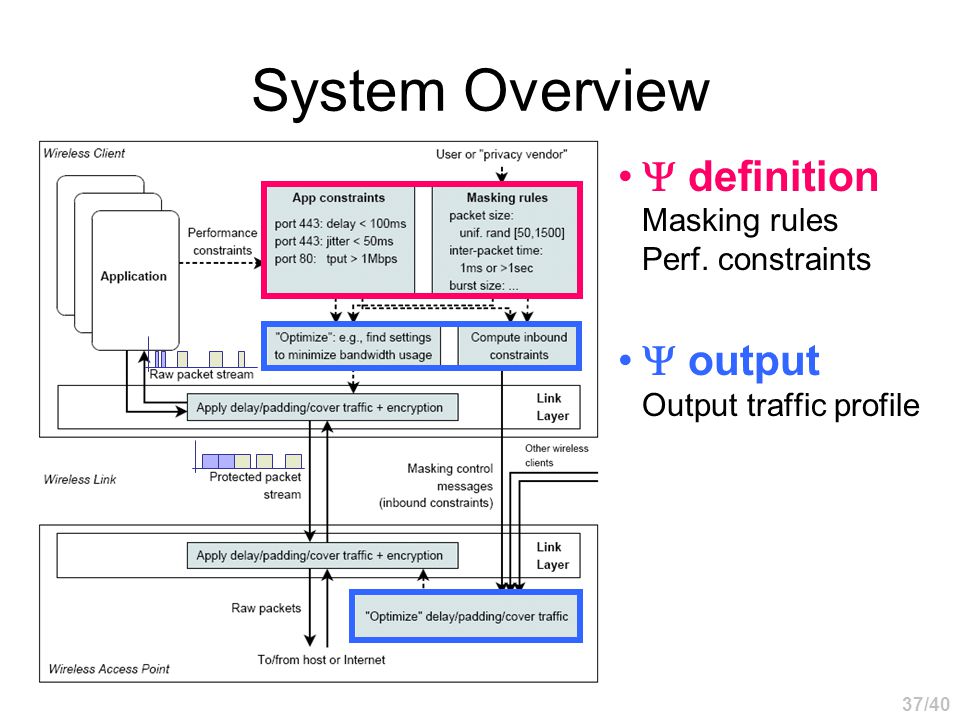 System Overview

Wireless Client

User or "privacy vendor"

Application

Performance constraints

App constraints
port 443: delay < 100ms
port 443: jitter < 50ms
port 80: tput > 1Mbps

Masking rules
packet size:
unif. rand [50,1500]
inter-packet time:
1ms or >1sec
burst size: ...

"Optimize": e.g., find settings to minimize bandwidth usage

Compute inbound constraints

Raw packet stream

Apply delay/padding/cover traffic + encryption

Link Layer

Wireless Link

Protected packet stream

Masking control messages (inbound constraints)

Other wireless clients

Apply delay/padding/cover traffic + encryption

Link Layer

Raw packets

"Optimize" delay/padding/cover traffic

To/from host or Internet

Wireless Access Point

• $\Psi$ definition
Masking rules
Perf. constraints

• $\Psi$ output
Output traffic profile

37/40